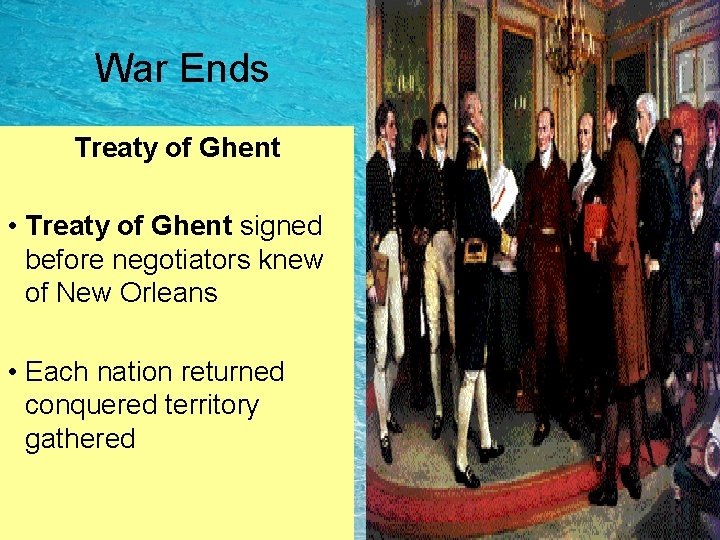 War Ends

Treaty of Ghent

• Treaty of Ghent signed before negotiators knew of New Orleans

• Each nation returned conquered territory gathered